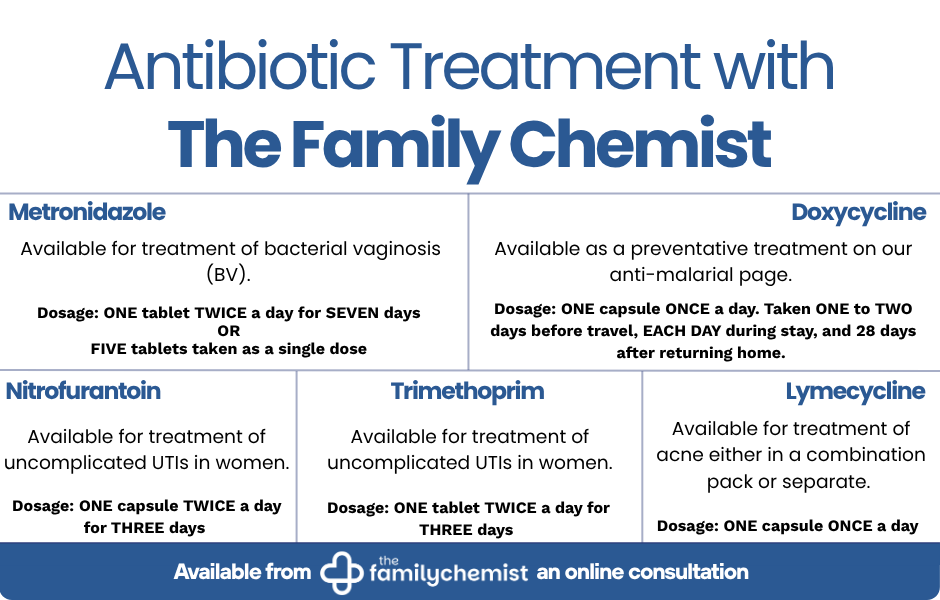 Antibiotic Treatment with
The Family Chemist

Metronidazole

Available for treatment of bacterial vaginosis (BV).

Dosage: ONE tablet TWICE a day for SEVEN days
OR
FIVE tablets taken as a single dose

Doxycycline

Available as a preventative treatment on our anti-malarial page.

Dosage: ONE capsule ONCE a day. Taken ONE to TWO days before travel, EACH DAY during stay, and 28 days after returning home.

Nitrofurantoin

Available for treatment of uncomplicated UTIs in women.

Dosage: ONE capsule TWICE a day for THREE days

Trimethoprim

Available for treatment of uncomplicated UTIs in women.

Dosage: ONE tablet TWICE a day for THREE days

Lymecycline

Available for treatment of acne either in a combination pack or separate.

Dosage: ONE capsule ONCE a day

Available from the familychemist an online consultation